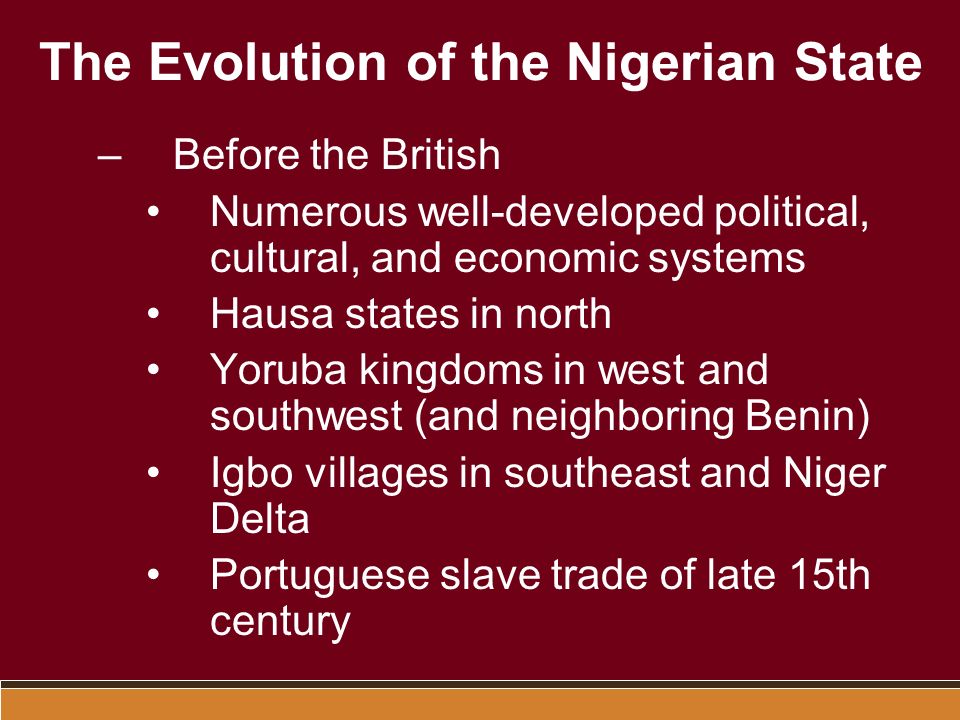 The Evolution of the Nigerian State

– Before the British

• Numerous well-developed political, cultural, and economic systems

• Hausa states in north

• Yoruba kingdoms in west and southwest (and neighboring Benin)

• Igbo villages in southeast and Niger Delta

• Portuguese slave trade of late 15th century